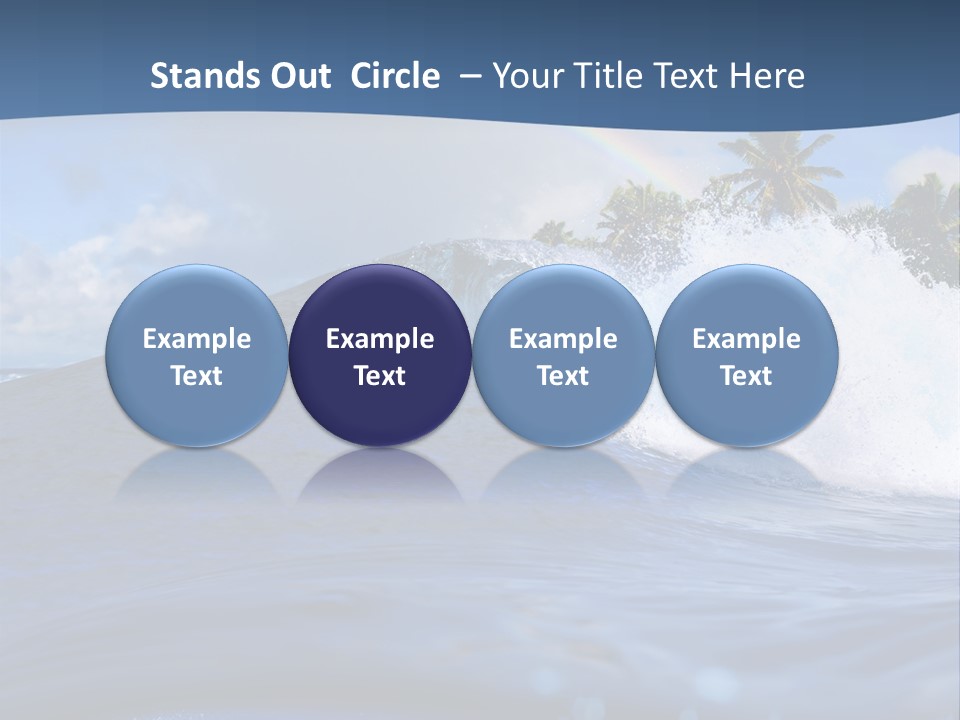 Stands Out Circle – Your Title Text Here

Example Text

Example Text

Example Text

Example Text